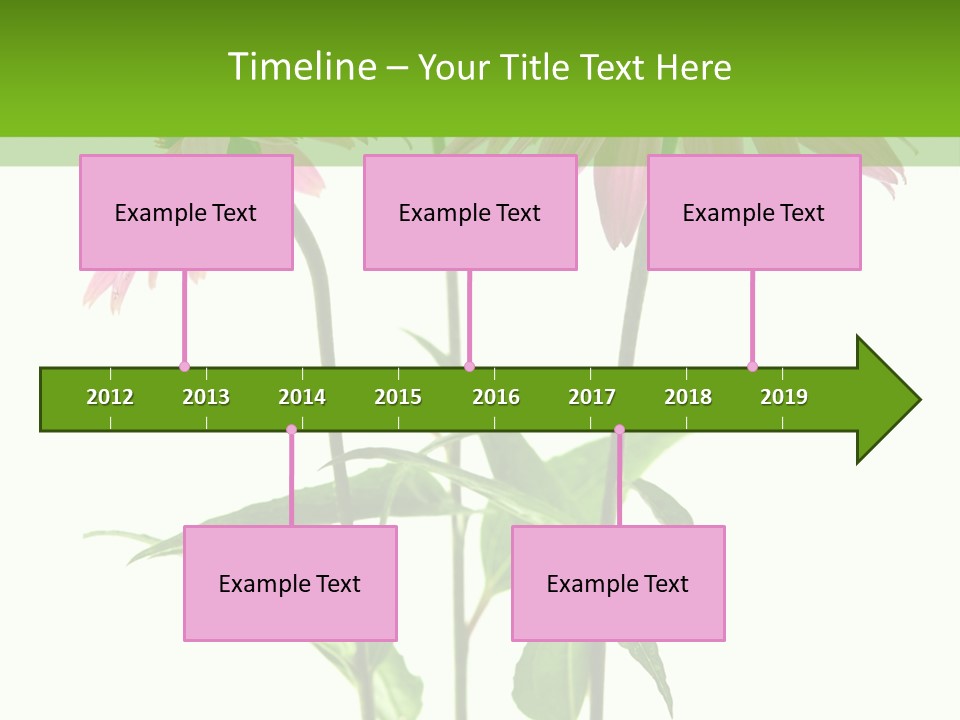 Timeline – Your Title Text Here

Example Text

Example Text

Example Text

2012 2013 2014 2015 2016 2017 2018 2019

Example Text

Example Text